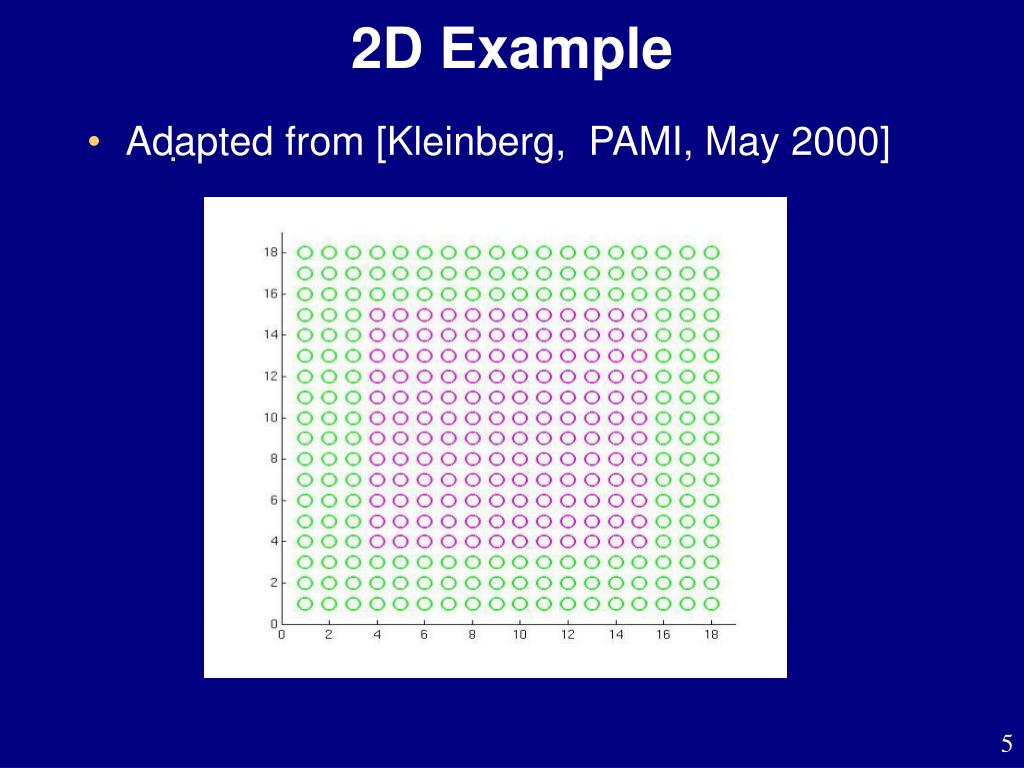 2D Example

• Adapted from [Kleinberg, PAMI, May 2000]

18
16
14
12
10
8
6
4
2
0

0 2 4 6 8 10 12 14 16 18

5